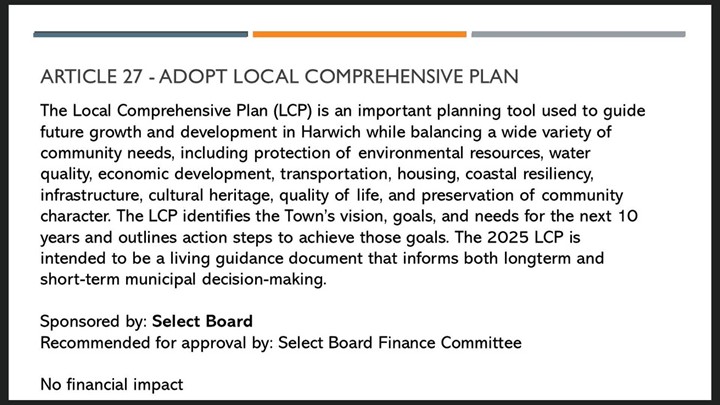 ARTICLE 27 - ADOPT LOCAL COMPREHENSIVE PLAN

The Local Comprehensive Plan (LCP) is an important planning tool used to guide future growth and development in Harwich while balancing a wide variety of community needs, including protection of environmental resources, water quality, economic development, transportation, housing, coastal resiliency, infrastructure, cultural heritage, quality of life, and preservation of community character. The LCP identifies the Town's vision, goals, and needs for the next 10 years and outlines action steps to achieve those goals. The 2025 LCP is intended to be a living guidance document that informs both longterm and short-term municipal decision-making.

Sponsored by: Select Board
Recommended for approval by: Select Board Finance Committee

No financial impact